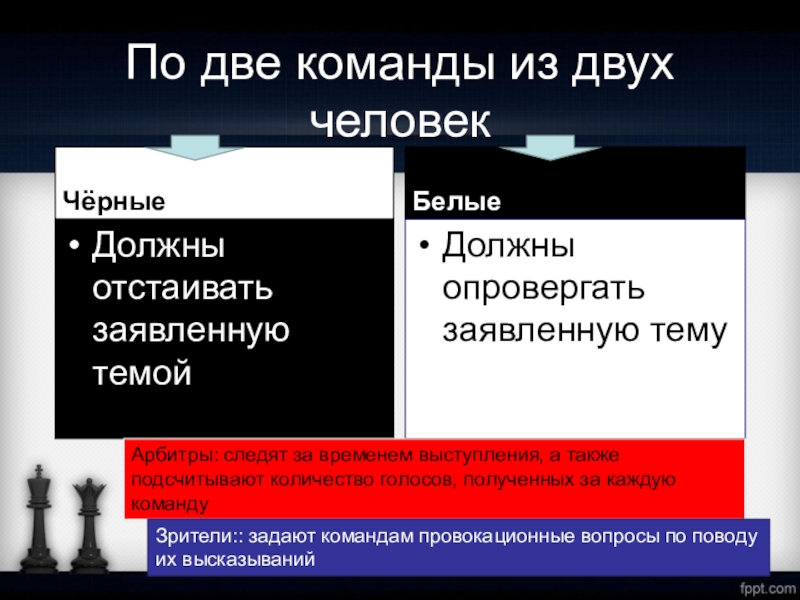 По две команды из двух человек

Чёрные

• Должны отстаивать заявленную темой

Белые

• Должны опровергать заявленную тему

Арбитры: следят за временем выступления, а также подсчитывают количество голосов, полученных за каждую команду

Зрители:: задают командам провокационные вопросы по поводу их высказываний

fppt.com